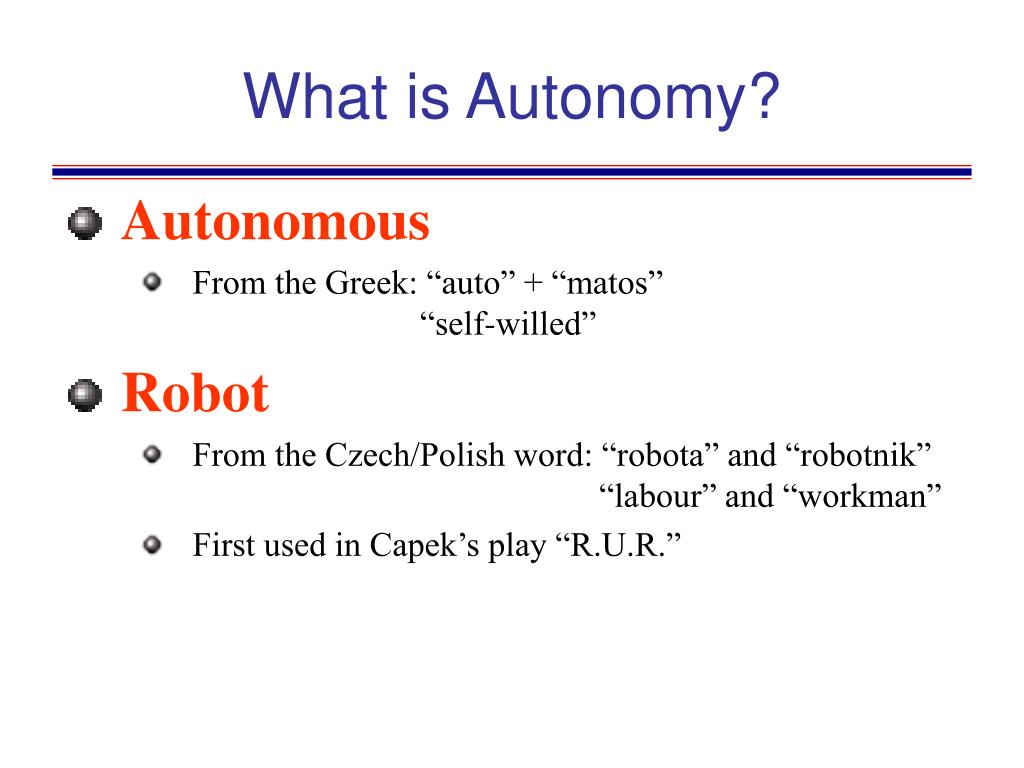 What is Autonomy?

Autonomous

From the Greek: “auto” + “matos”
“self-willed”

Robot

From the Czech/Polish word: “robota” and “robotnik”
“labour” and “workman”

First used in Capek’s play “R.U.R.”